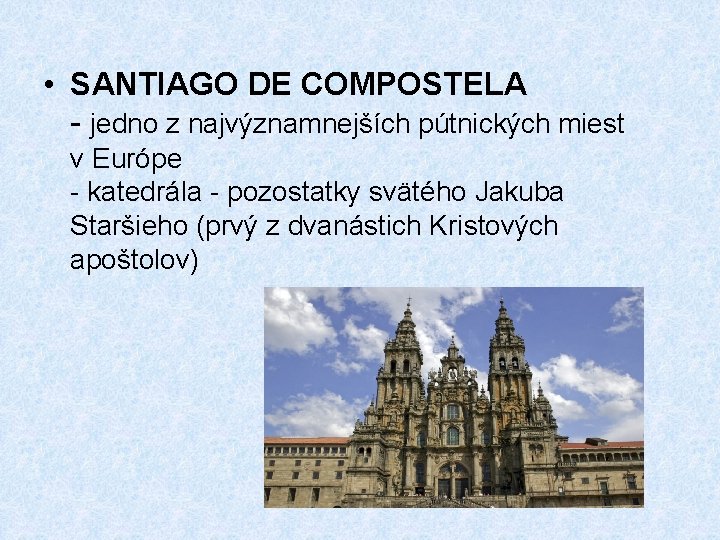 • SANTIAGO DE COMPOSTELA
- jedno z najvýznamnejších pútnických miest v Európe
- katedrála - pozostatky svätého Jakuba Staršieho (prvý z dvanástich Kristových apoštolov)